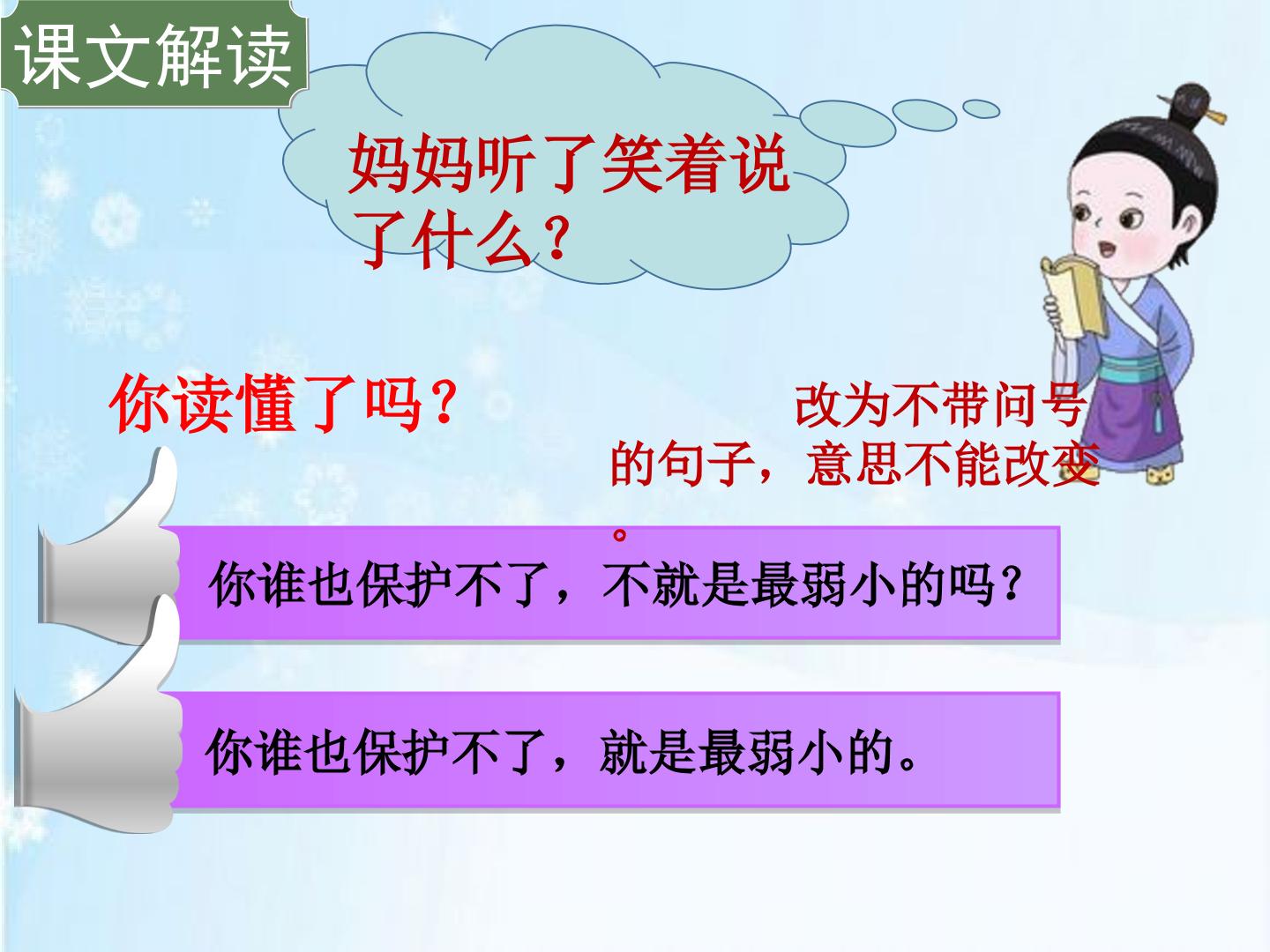 课文解读

妈妈听了笑着说了什么?

你读懂了吗?

改为不带问号的句子，意思不能改变。

你谁也保护不了，不就是最弱小的吗?

你谁也保护不了，就是最弱小的。